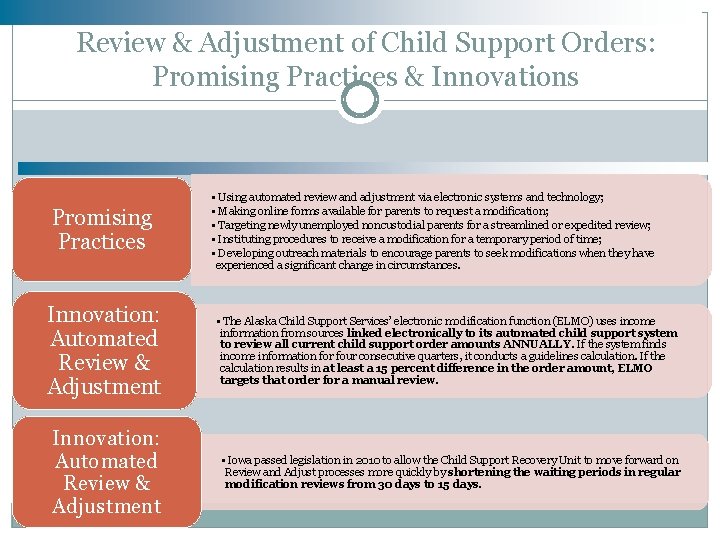 Review & Adjustment of Child Support Orders: Promising Practices & Innovations

Promising Practices

▪ Using automated review and adjustment via electronic systems and technology;
▪ Making online forms available for parents to request a modification;
▪ Targeting newly unemployed noncustodial parents for a streamlined or expedited review;
▪ Instituting procedures to receive a modification for a temporary period of time;
▪ Developing outreach materials to encourage parents to seek modifications when they have experienced a significant change in circumstances.

Innovation: Automated Review & Adjustment

▪ The Alaska Child Support Services' electronic modification function (ELMO) uses income information from sources linked electronically to its automated child support system to review all current child support order amounts ANNUALLY. If the system finds income information for four consecutive quarters, it conducts a guidelines calculation. If the calculation results in at least a 15 percent difference in the order amount, ELMO targets that order for a manual review.

Innovation: Automated Review & Adjustment

▪ Iowa passed legislation in 2010 to allow the Child Support Recovery Unit to move forward on Review and Adjust processes more quickly by shortening the waiting periods in regular modification reviews from 30 days to 15 days.